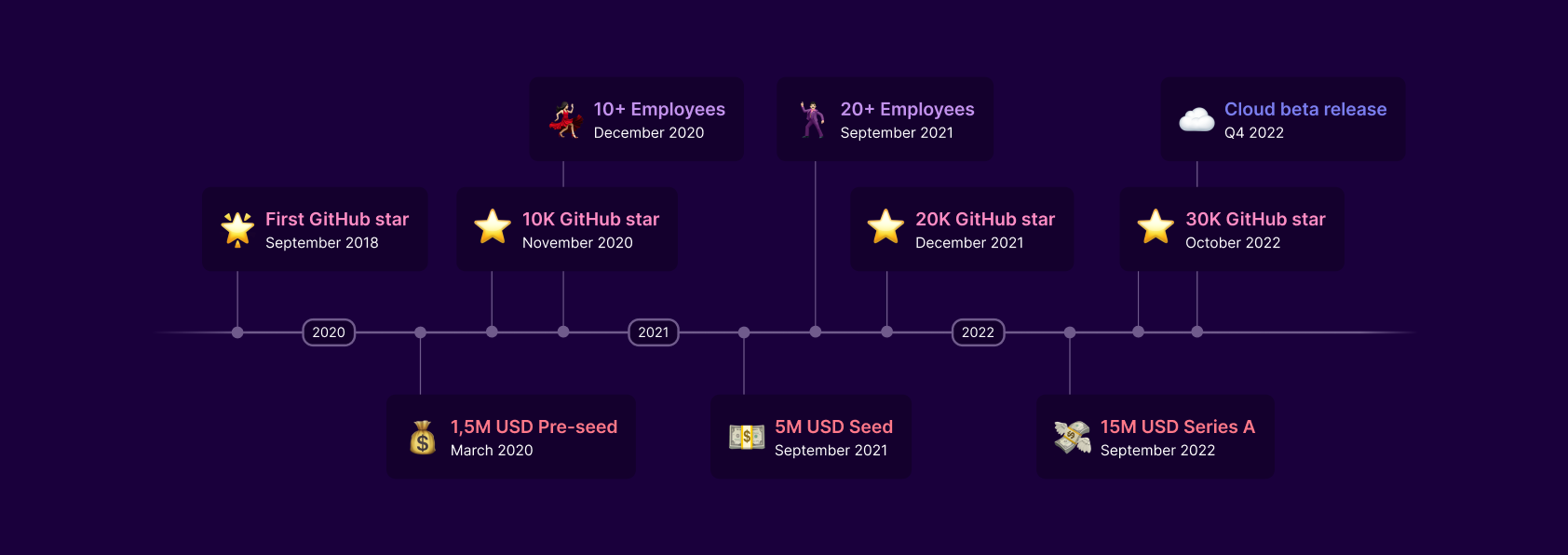 10+ Employees
December 2020

20+ Employees
September 2021

Cloud beta release
Q4 2022

First GitHub star
September 2018

10K GitHub star
November 2020

20K GitHub star
December 2021

30K GitHub star
October 2022

2020

2021

2022

1,5M USD Pre-seed
March 2020

5M USD Seed
September 2021

15M USD Series A
September 2022